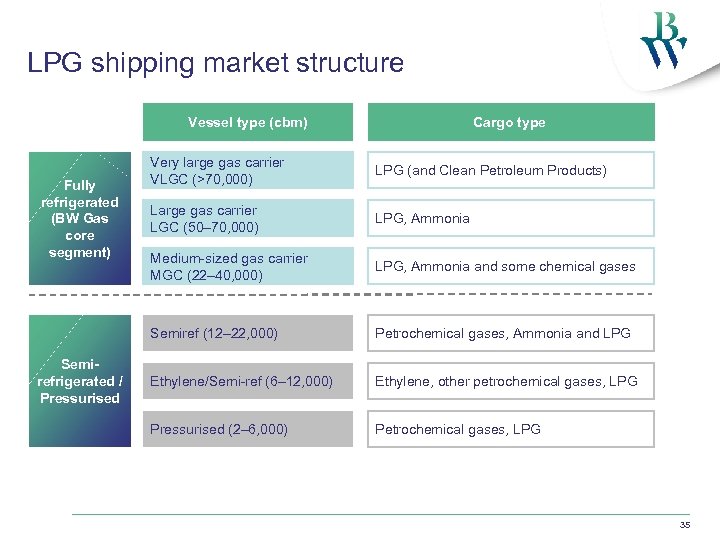 BW

LPG shipping market structure

|  | Vessel type (cbm) | Cargo type |
|---|---|---|
| Fully refrigerated (BW Gas core segment) | Very large gas carrier VLGC (>70,000) | LPG (and Clean Petroleum Products) |
|  | Large gas carrier LGC (50–70,000) | LPG, Ammonia |
|  | Medium-sized gas carrier MGC (22–40,000) | LPG, Ammonia and some chemical gases |
| Semi-refrigerated / Pressurised | Semiref (12–22,000) | Petrochemical gases, Ammonia and LPG |
|  | Ethylene/Semi-ref (6–12,000) | Ethylene, other petrochemical gases, LPG |
|  | Pressurised (2–6,000) | Petrochemical gases, LPG |

35